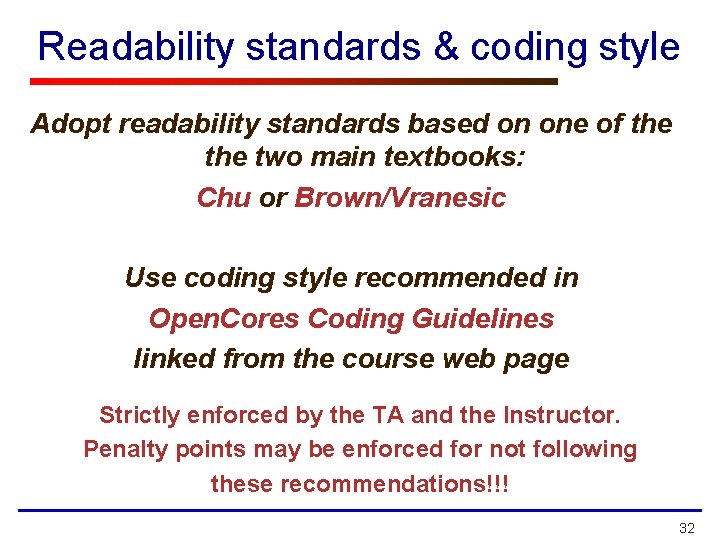 Readability standards & coding style

Adopt readability standards based on one of the the two main textbooks:

Chu or Brown/Vranesic

Use coding style recommended in

OpenCores Coding Guidelines

linked from the course web page

Strictly enforced by the TA and the Instructor.
Penalty points may be enforced for not following these recommendations!!!

32